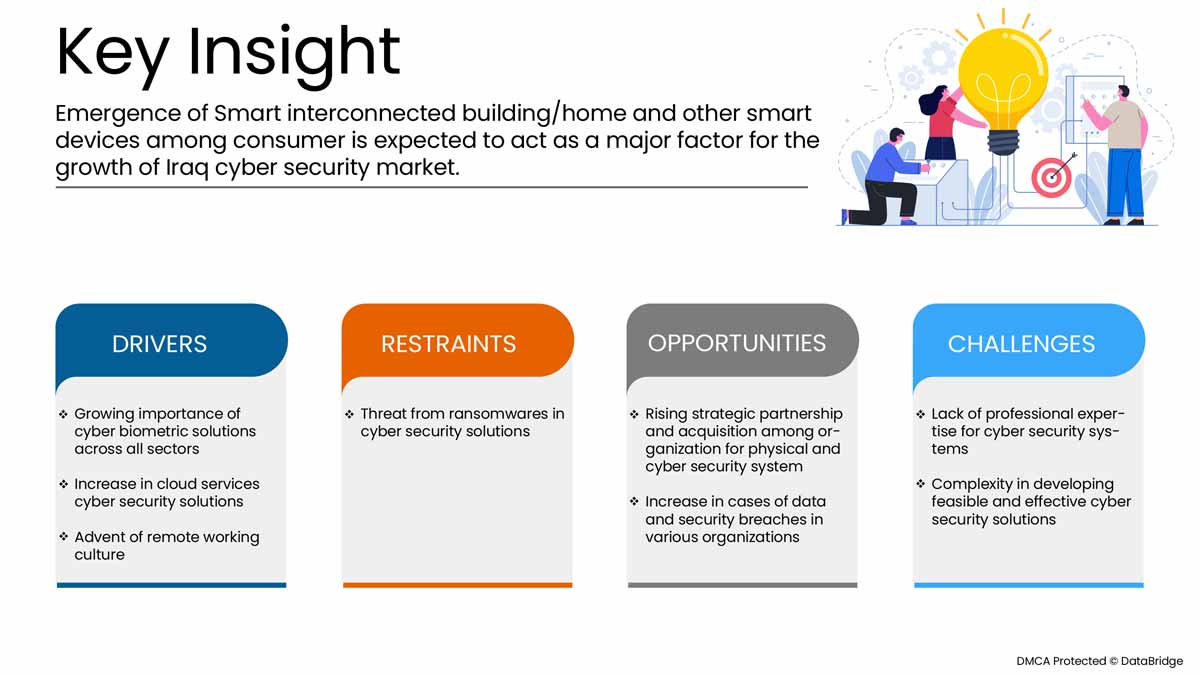 Key Insight

Emergence of Smart interconnected building/home and other smart devices among consumer is expected to act as a major factor for the growth of Iraq cyber security market.

DRIVERS

❖ Growing importance of cyber biometric solutions across all sectors

❖ Increase in cloud services cyber security solutions

❖ Advent of remote working culture

RESTRAINTS

❖ Threat from ransomwares in cyber security solutions

OPPORTUNITIES

❖ Rising strategic partnership and acquisition among organization for physical and cyber security system

❖ Increase in cases of data and security breaches in various organizations

CHALLENGES

❖ Lack of professional expertise for cyber security systems

❖ Complexity in developing feasible and effective cyber security solutions

DMCA Protected © DataBridge